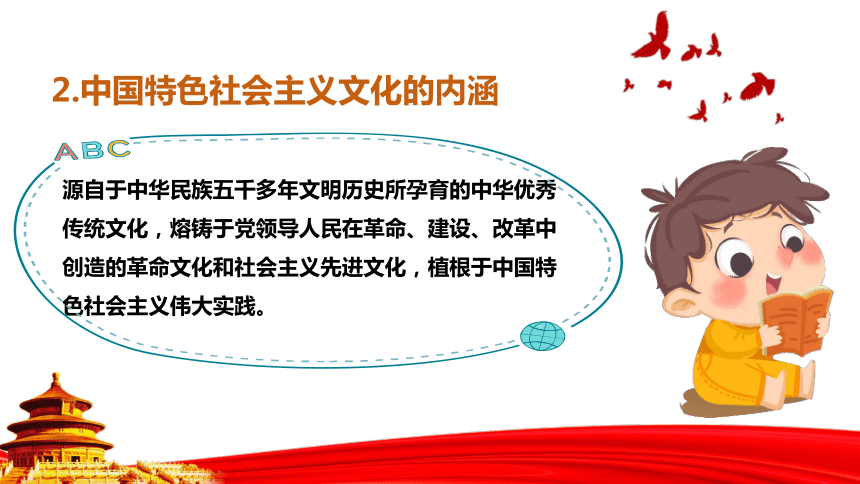 2.中国特色社会主义文化的内涵

ABC

源自于中华民族五千多年文明历史所孕育的中华优秀传统文化，熔铸于党领导人民在革命、建设、改革中创造的革命文化和社会主义先进文化，植根于中国特色社会主义伟大实践。